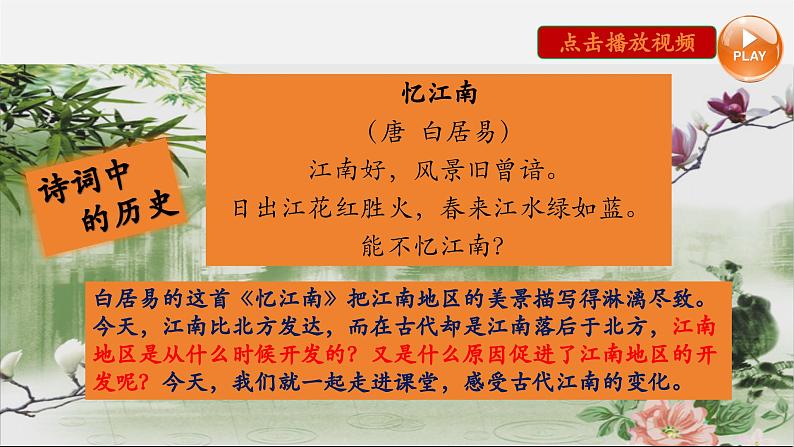 点击播放视频

PLAY

诗词中的历史

忆江南

（唐 白居易）

江南好，风景旧曾谙。

日出江花红胜火，春来江水绿如蓝。

能不忆江南？

白居易的这首《忆江南》把江南地区的美景描写得淋漓尽致。今天，江南比北方发达，而在古代却是江南落后于北方，江南地区是从什么时候开发的？又是什么原因促进了江南地区的开发呢？今天，我们就一起走进课堂，感受古代江南的变化。